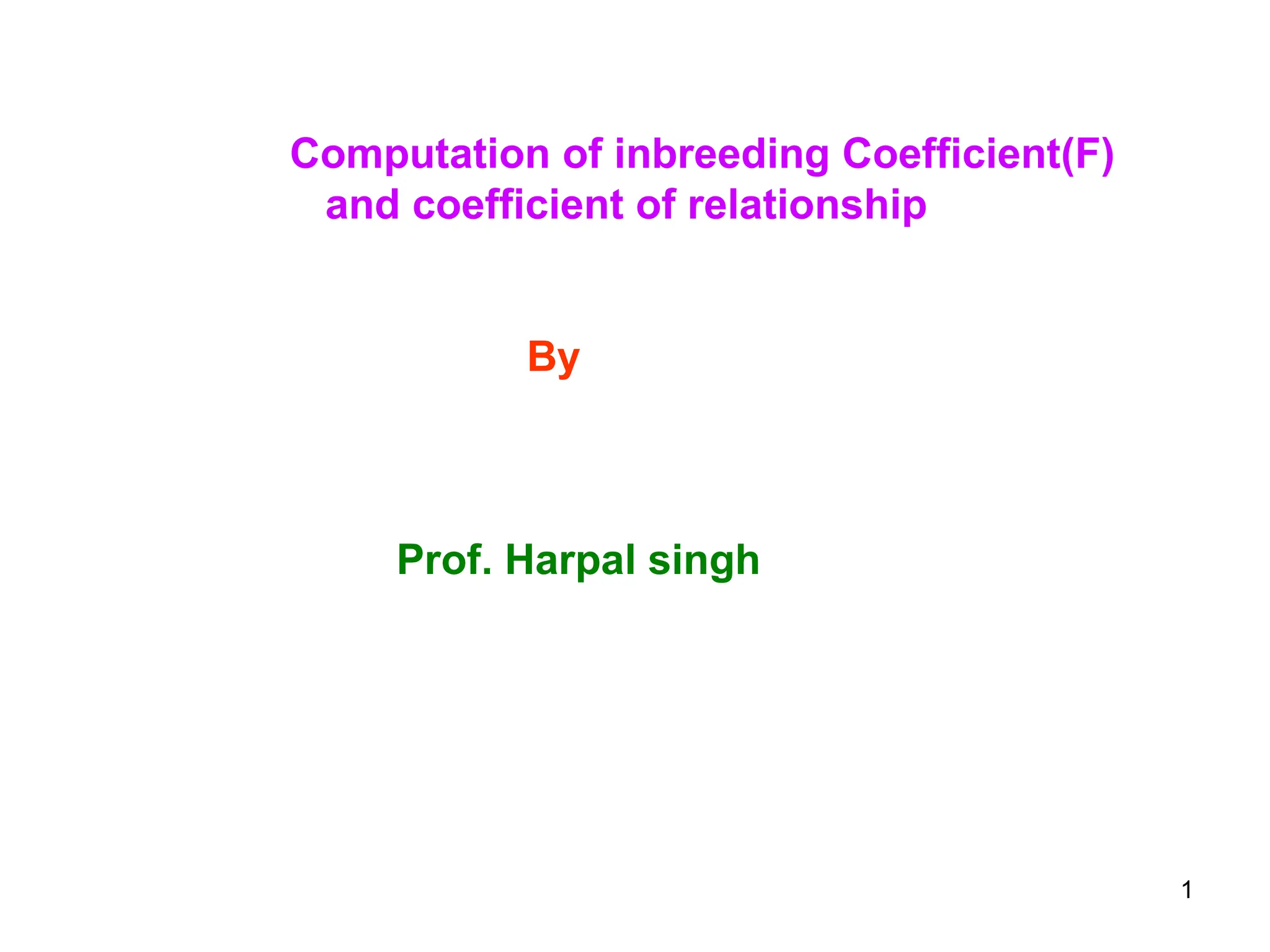 Computation of inbreeding Coefficient(F) and coefficient of relationship

By

Prof. Harpal singh

1